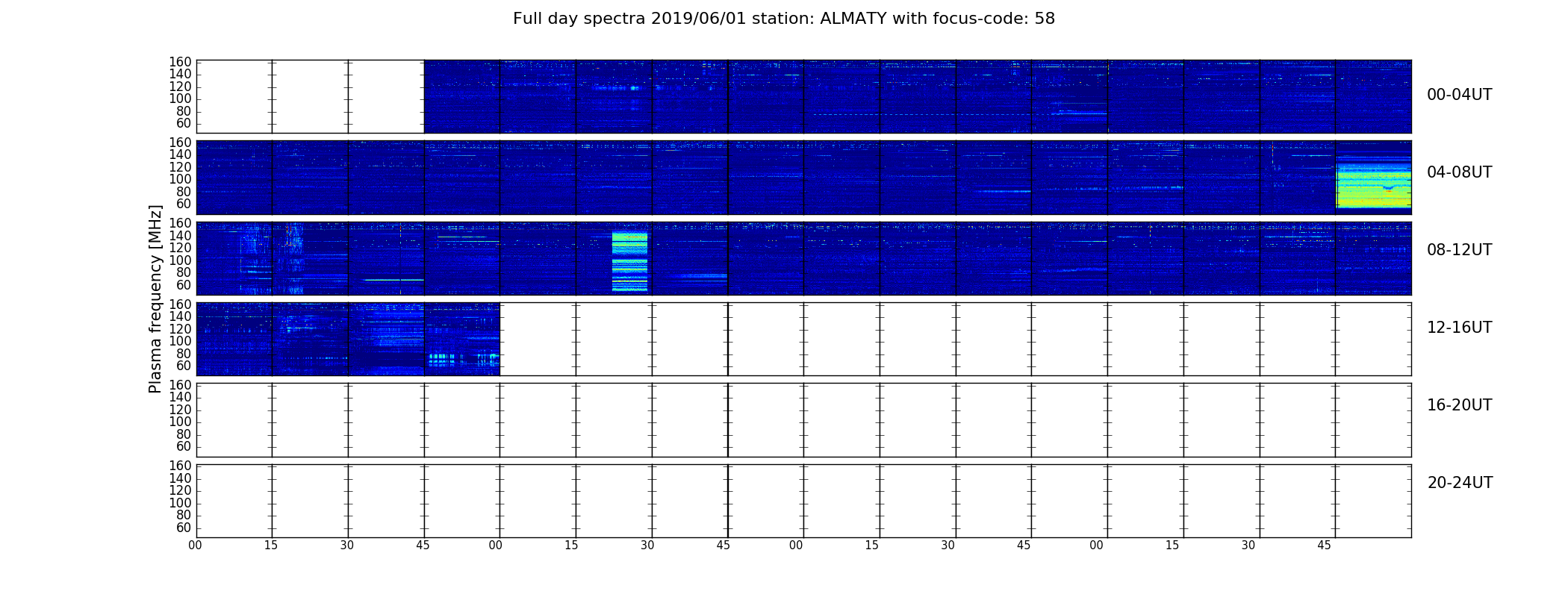 Full day spectra 2019/06/01 station: ALMATY with focus-code: 58

Plasma frequency [MHz]

160
140
120
100
80
60

00-04UT

160
140
120
100
80
60

04-08UT

160
140
120
100
80
60

08-12UT

160
140
120
100
80
60

12-16UT

160
140
120
100
80
60

16-20UT

160
140
120
100
80
60

20-24UT

00 15 30 45 00 15 30 45 00 15 30 45 00 15 30 45